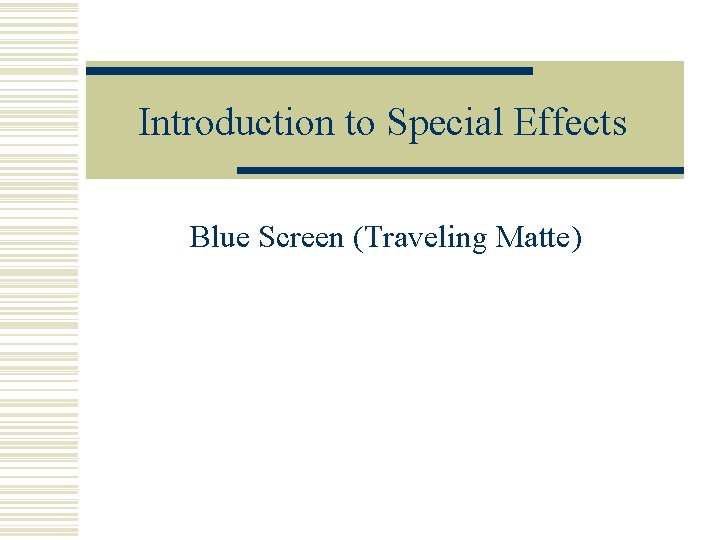 Introduction to Special Effects

Blue Screen (Traveling Matte)